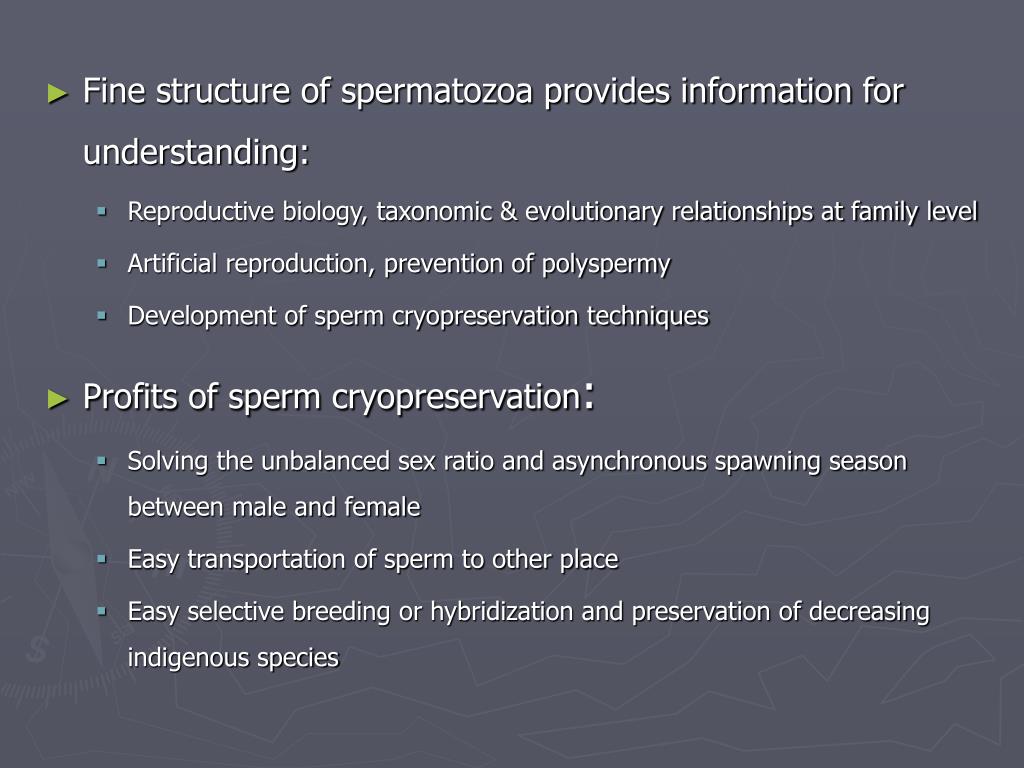 ► Fine structure of spermatozoa provides information for understanding:

▪ Reproductive biology, taxonomic & evolutionary relationships at family level

▪ Artificial reproduction, prevention of polyspermy

▪ Development of sperm cryopreservation techniques

► Profits of sperm cryopreservation:

▪ Solving the unbalanced sex ratio and asynchronous spawning season between male and female

▪ Easy transportation of sperm to other place

▪ Easy selective breeding or hybridization and preservation of decreasing indigenous species